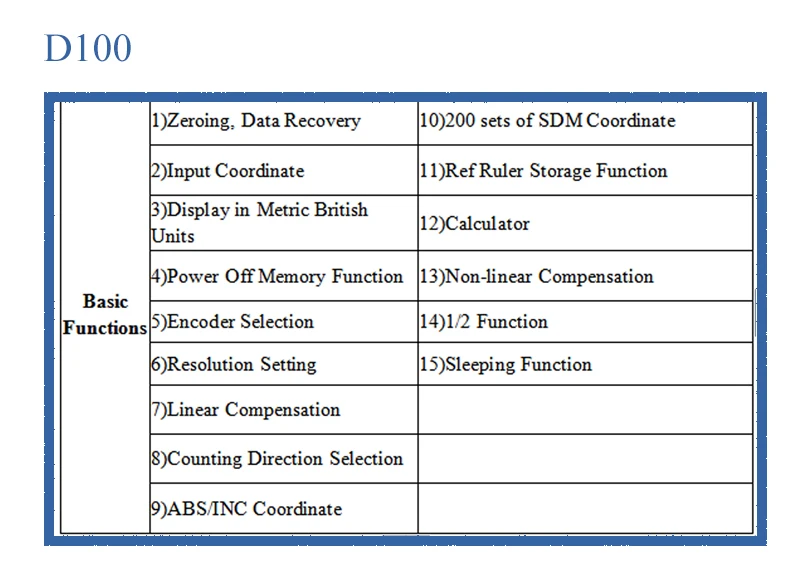 D100

| Basic Functions | 1)Zeroing, Data Recovery | 10)200 sets of SDM Coordinate |
|---|---|---|
| | 2)Input Coordinate | 11)Ref Ruler Storage Function |
| | 3)Display in Metric British Units | 12)Calculator |
| | 4)Power Off Memory Function | 13)Non-linear Compensation |
| | 5)Encoder Selection | 14)1/2 Function |
| | 6)Resolution Setting | 15)Sleeping Function |
| | 7)Linear Compensation | |
| | 8)Counting Direction Selection | |
| | 9)ABS/INC Coordinate | |